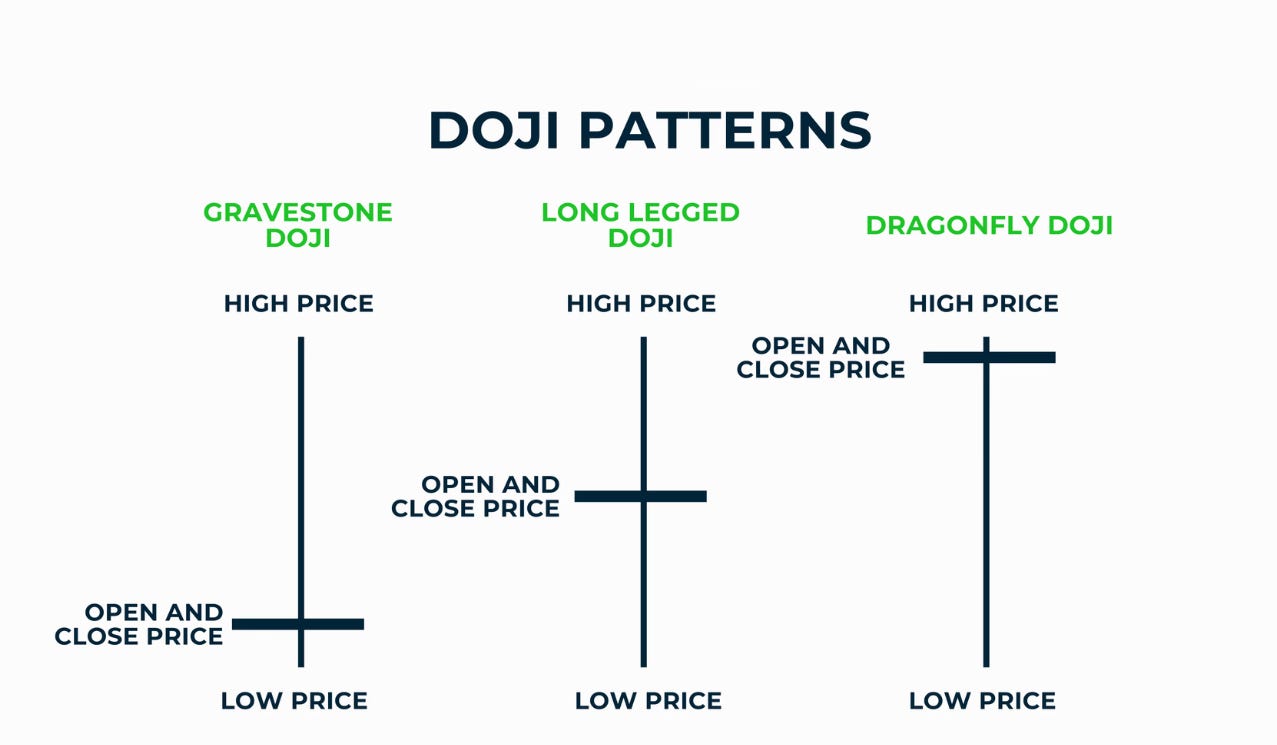 DOJI PATTERNS

GRAVESTONE DOJI

HIGH PRICE

OPEN AND CLOSE PRICE

LOW PRICE

LONG LEGGED DOJI

HIGH PRICE

OPEN AND CLOSE PRICE

LOW PRICE

DRAGONFLY DOJI

HIGH PRICE

OPEN AND CLOSE PRICE

LOW PRICE